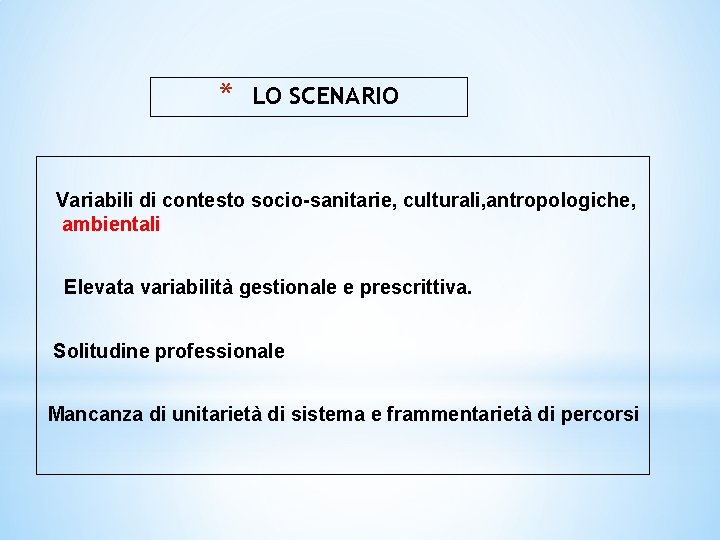 * LO SCENARIO

Variabili di contesto socio-sanitarie, culturali,antropologiche, ambientali

Elevata variabilità gestionale e prescrittiva.

Solitudine professionale

Mancanza di unitarietà di sistema e frammentarietà di percorsi